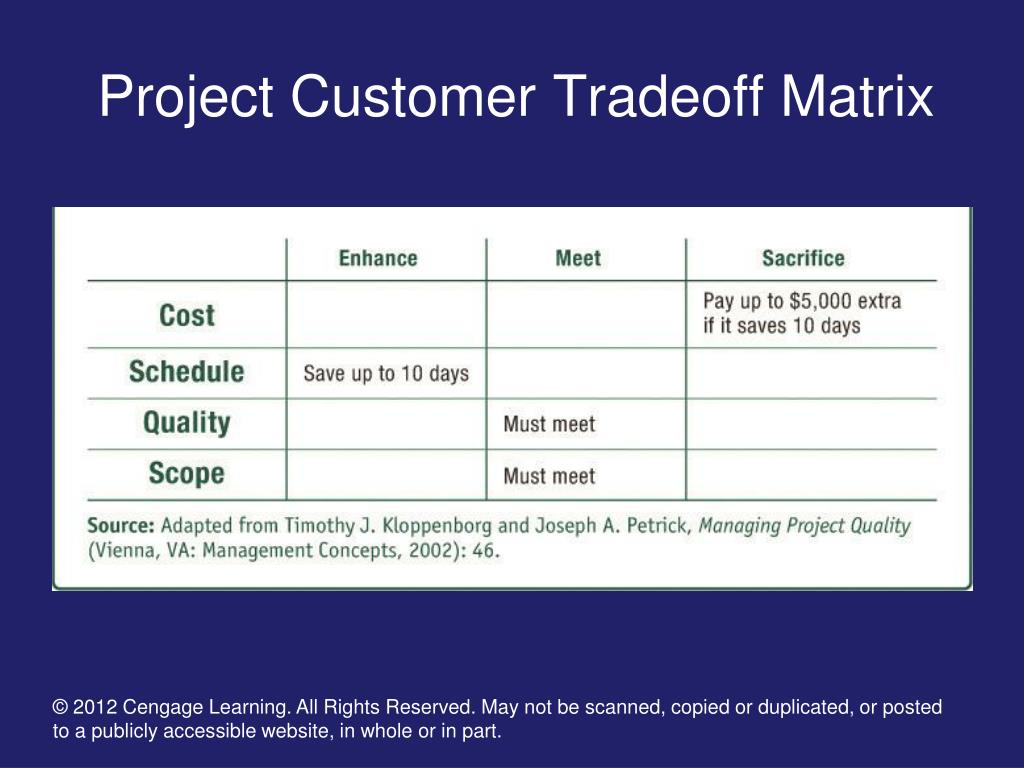 Project Customer Tradeoff Matrix

| | Enhance | Meet | Sacrifice |
|---|---|---|---|
| Cost | | | Pay up to \$5,000 extra if it saves 10 days |
| Schedule | Save up to 10 days | | |
| Quality | | Must meet | |
| Scope | | Must meet | |

Source: Adapted from Timothy J. Kloppenborg and Joseph A. Petrick, Managing Project Quality (Vienna, VA: Management Concepts, 2002): 46.

© 2012 Cengage Learning. All Rights Reserved. May not be scanned, copied or duplicated, or posted to a publicly accessible website, in whole or in part.